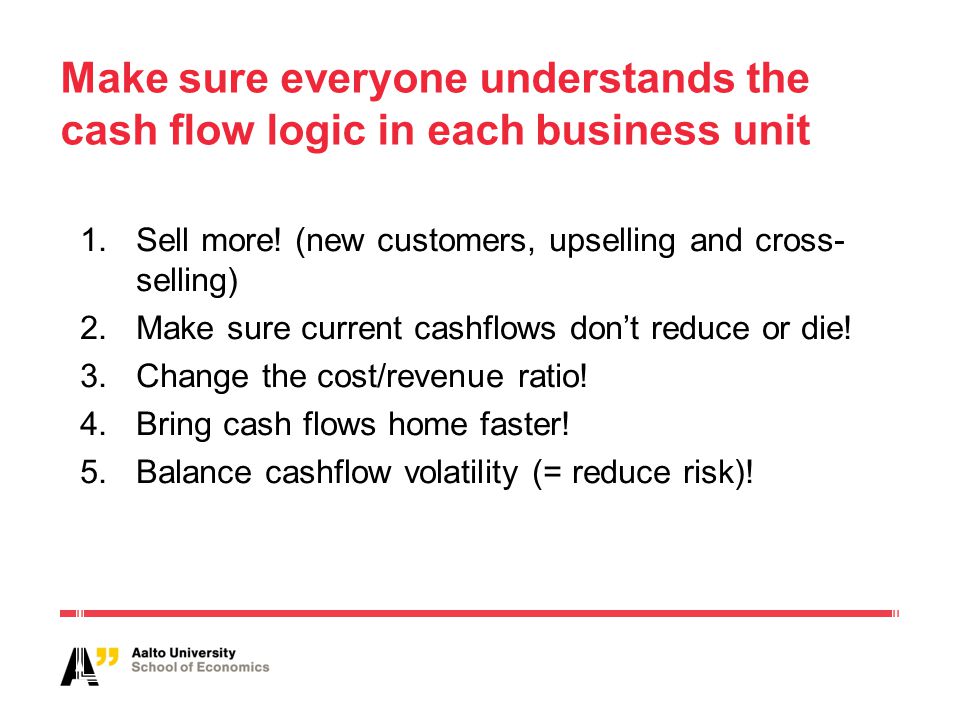 Make sure everyone understands the cash flow logic in each business unit

1. Sell more! (new customers, upselling and cross-selling)
2. Make sure current cashflows don't reduce or die!
3. Change the cost/revenue ratio!
4. Bring cash flows home faster!
5. Balance cashflow volatility (= reduce risk)!

A" Aalto University
School of Economics